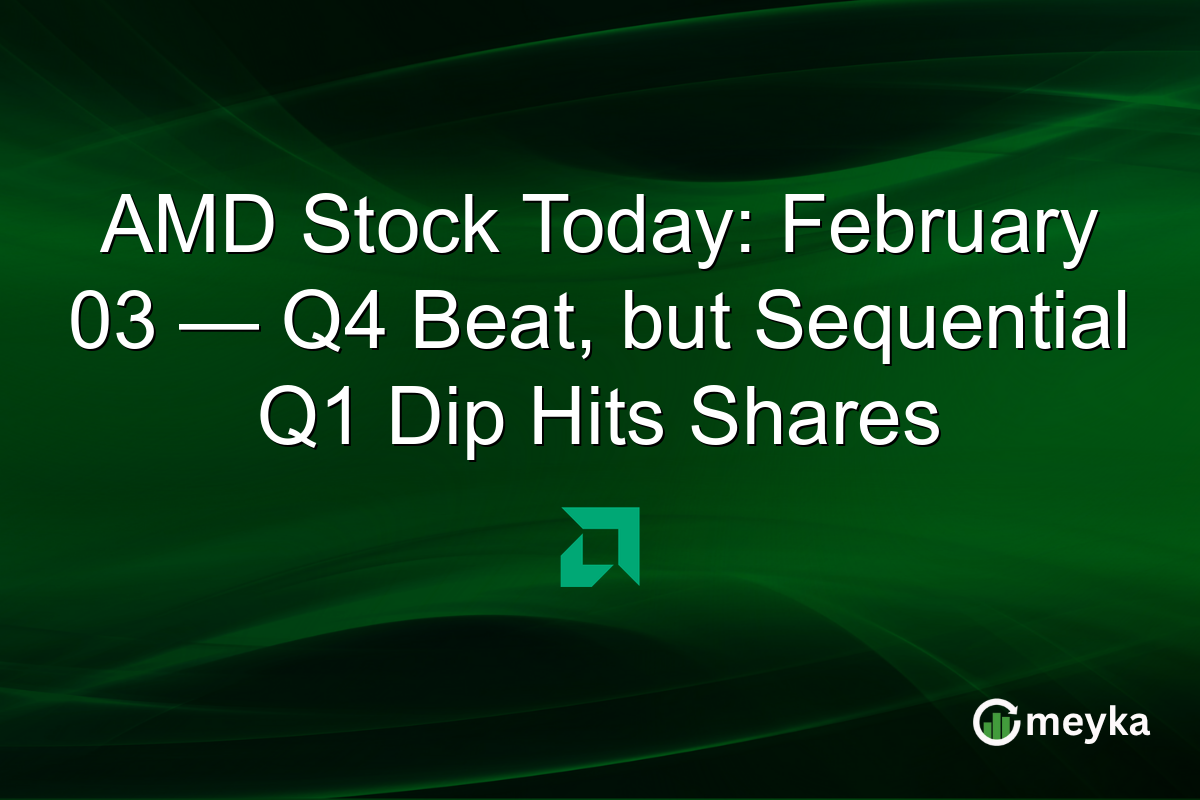 AMD Stock Today: February 03 — Q4 Beat, but Sequential Q1 Dip Hits Shares

meyka